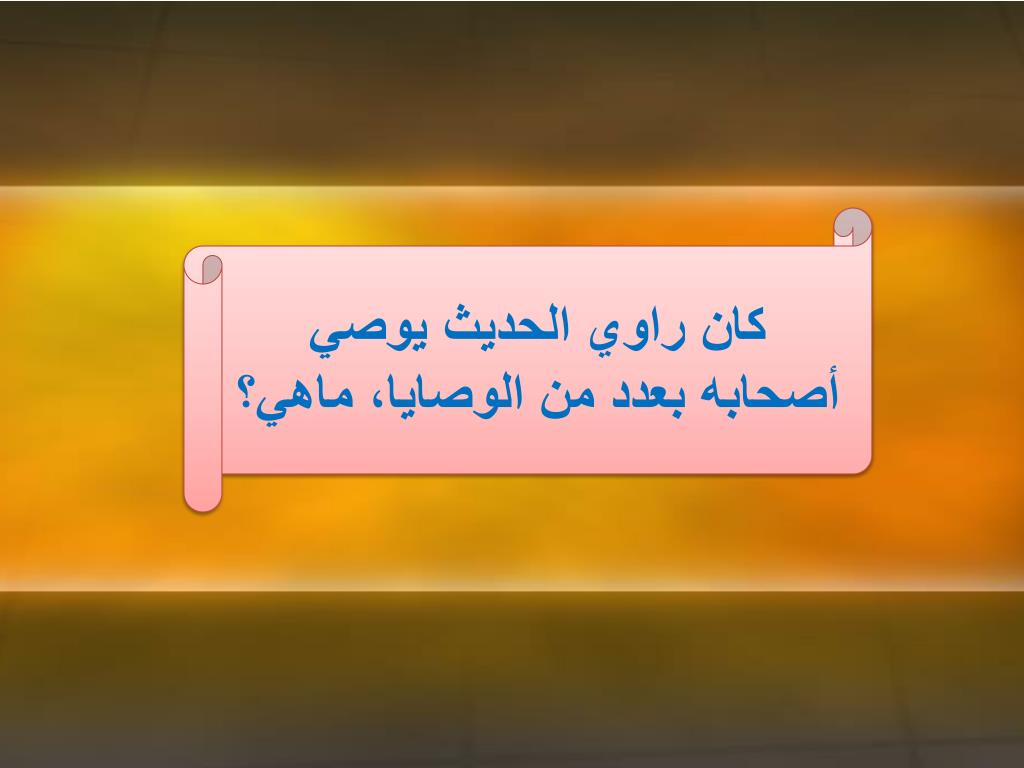 كان راوي الحديث يوصي أصحابه بعدد من الوصايا، ماهي؟